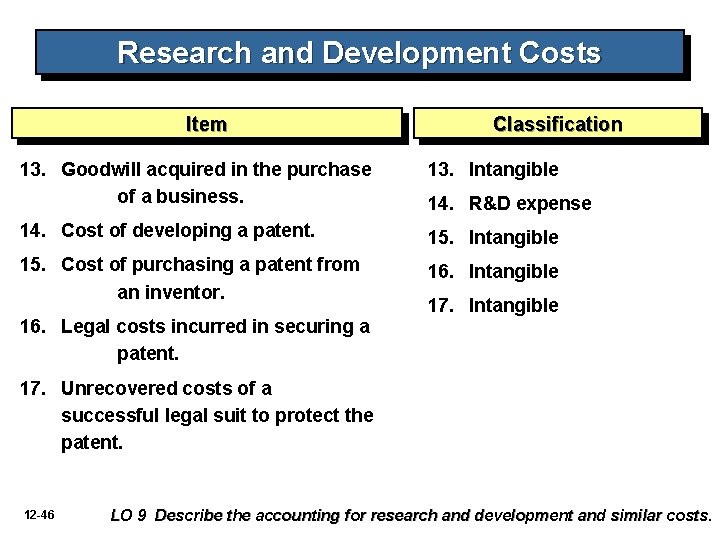 Research and Development Costs

Item

13. Goodwill acquired in the purchase of a business.

14. Cost of developing a patent.

15. Cost of purchasing a patent from an inventor.

16. Legal costs incurred in securing a patent.

17. Unrecovered costs of a successful legal suit to protect the patent.

Classification

13. Intangible

14. R&D expense

15. Intangible

16. Intangible

17. Intangible

12-46

LO 9 Describe the accounting for research and development and similar costs.